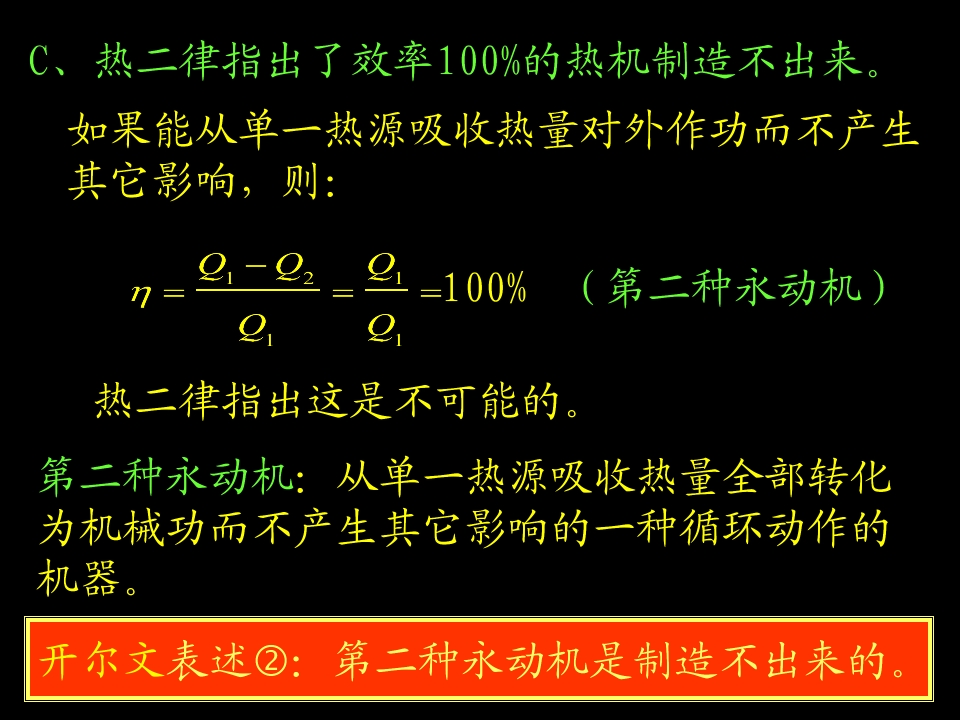 C、热二律指出了效率100%的热机制造不出来。

如果能从单一热源吸收热量对外作功而不产生其它影响，则:

$\eta = \frac{Q_1 - Q_2}{Q_1} = \frac{Q_1}{Q_1} = 100\%$ （第二种永动机）

热二律指出这是不可能的。

第二种永动机: 从单一热源吸收热量全部转化为机械功而不产生其它影响的一种循环动作的机器。

开尔文表述②: 第二种永动机是制造不出来的。